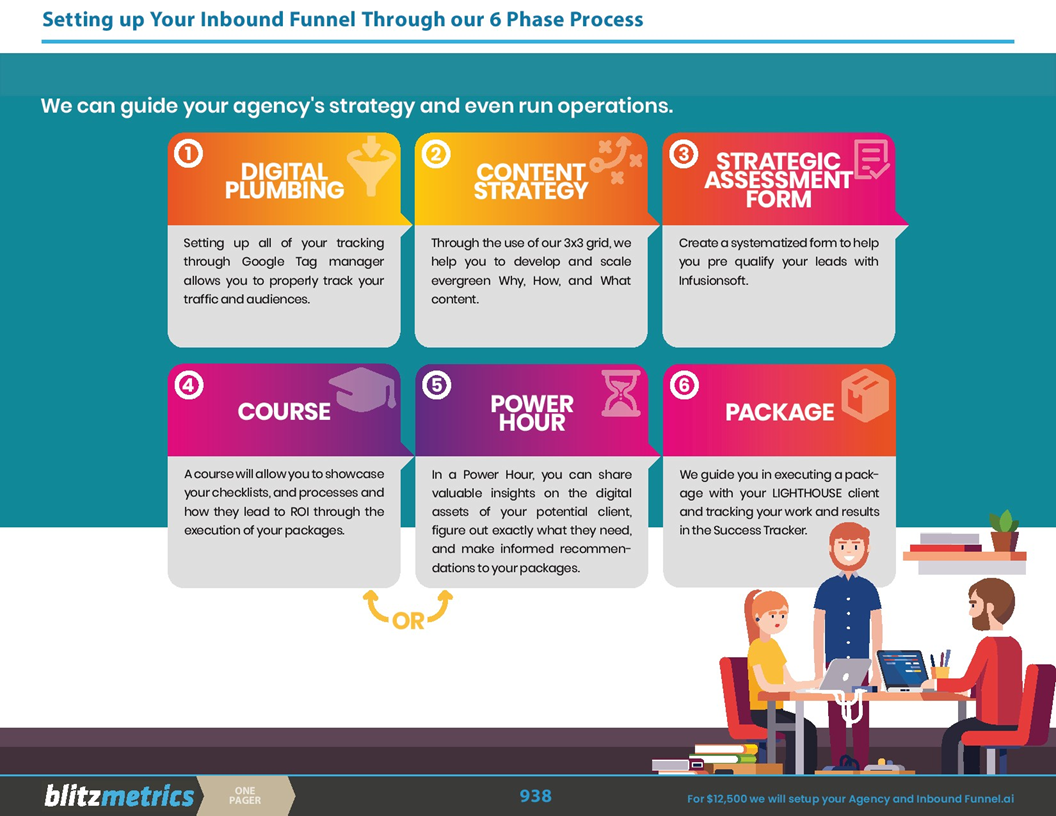 Setting up Your Inbound Funnel Through our 6 Phase Process

We can guide your agency's strategy and even run operations.

1
DIGITAL PLUMBING

Setting up all of your tracking through Google Tag manager allows you to properly track your traffic and audiences.

2
CONTENT STRATEGY

Through the use of our 3x3 grid, we help you to develop and scale evergreen Why, How, and What content.

3
STRATEGIC ASSESSMENT FORM

Create a systematized form to help you pre qualify your leads with Infusionsoft.

4
COURSE

A course will allow you to showcase your checklists, and processes and how they lead to ROI through the execution of your packages.

5
POWER HOUR

In a Power Hour, you can share valuable insights on the digital assets of your potential client, figure out exactly what they need, and make informed recommendations to your packages.

6
PACKAGE

We guide you in executing a package with your LIGHTHOUSE client and tracking your work and results in the Success Tracker.

OR

blitzmetrics
ONE PAGER
938
For $12,500 we will setup your Agency and Inbound Funnel.ai